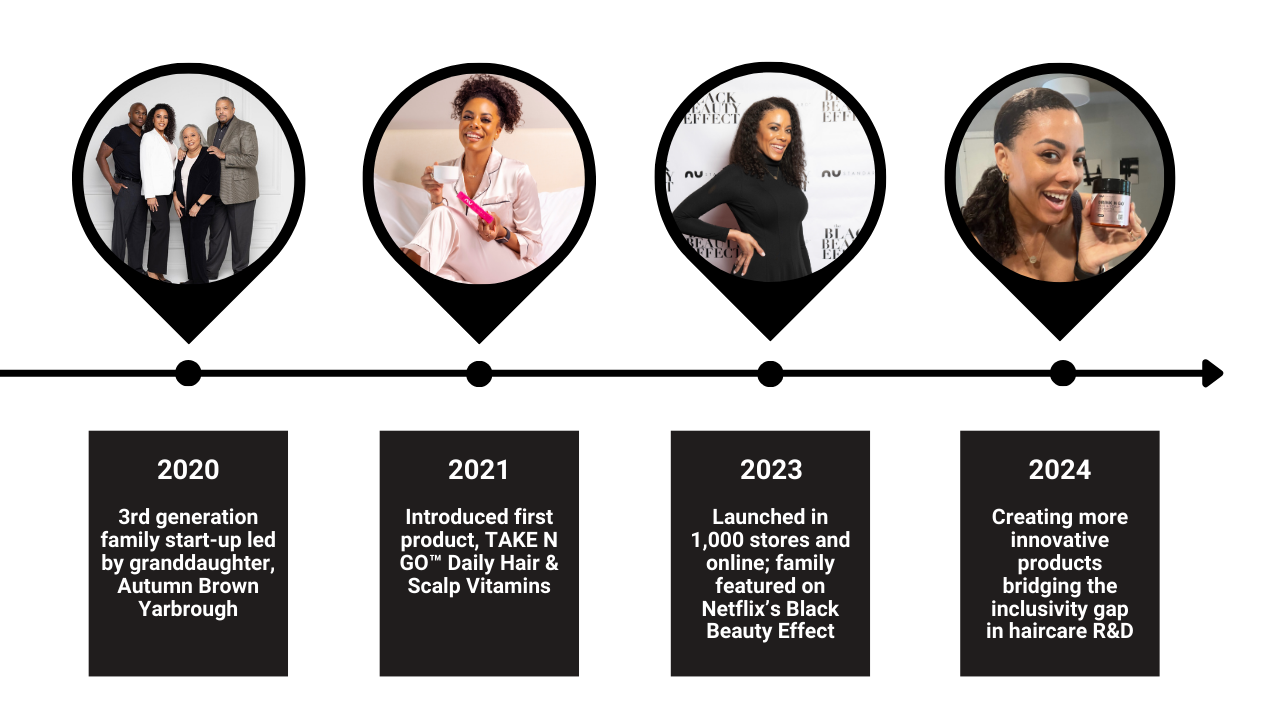 2020

3rd generation family start-up led by granddaughter, Autumn Brown Yarbrough

2021

Introduced first product, TAKE N GO™ Daily Hair & Scalp Vitamins

2023

Launched in 1,000 stores and online; family featured on Netflix's Black Beauty Effect

2024

Creating more innovative products bridging the inclusivity gap in haircare R&D